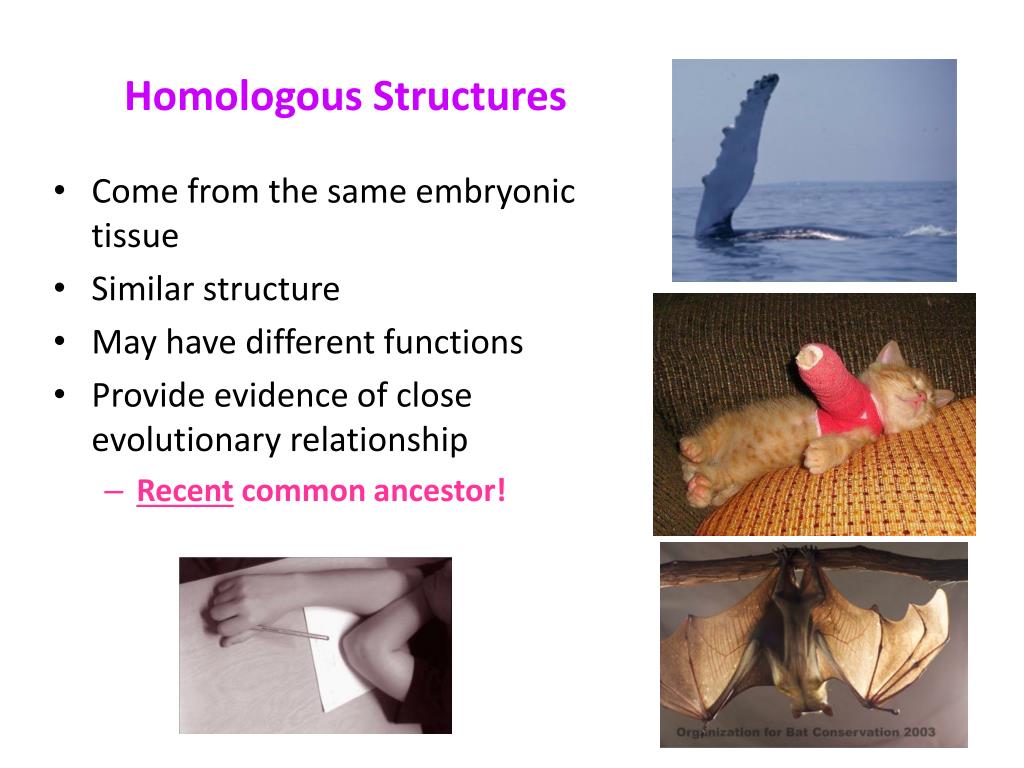 Homologous Structures

• Come from the same embryonic tissue
• Similar structure
• May have different functions
• Provide evidence of close evolutionary relationship
– Recent common ancestor!

Organization for Bat Conservation 2003